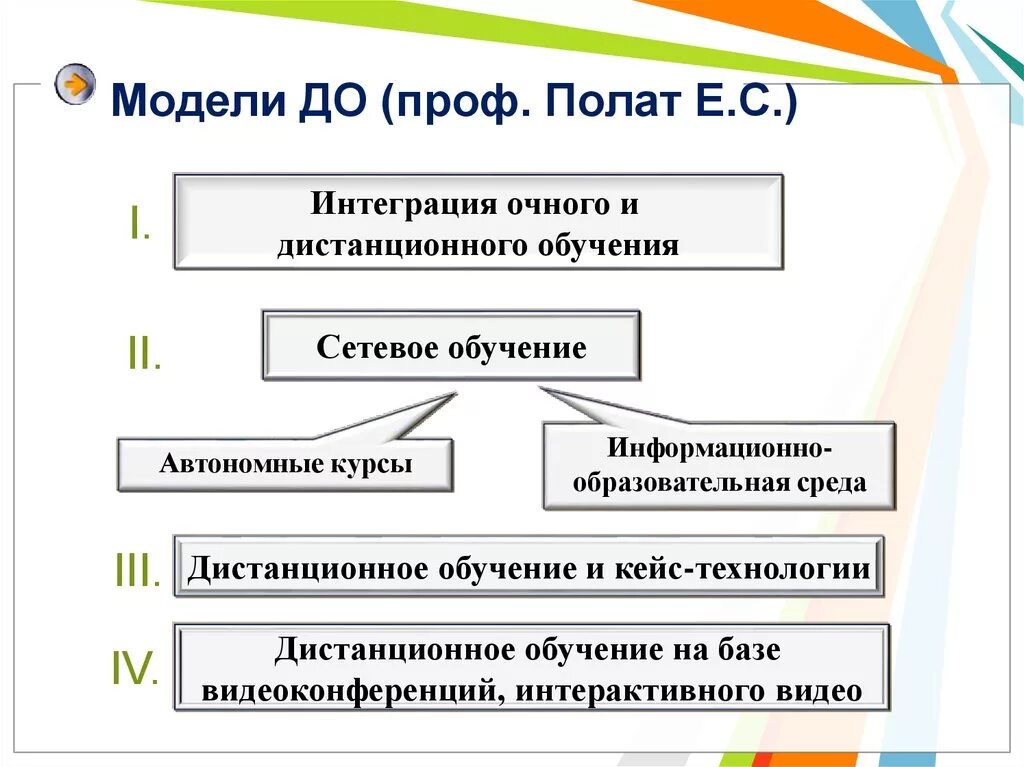 Модели ДО (проф. Полат Е.С.)

I.

Интеграция очного и дистанционного обучения

II.

Сетевое обучение

Автономные курсы

Информационно-образовательная среда

III.

Дистанционное обучение и кейс-технологии

IV.

Дистанционное обучение на базе видеоконференций, интерактивного видео